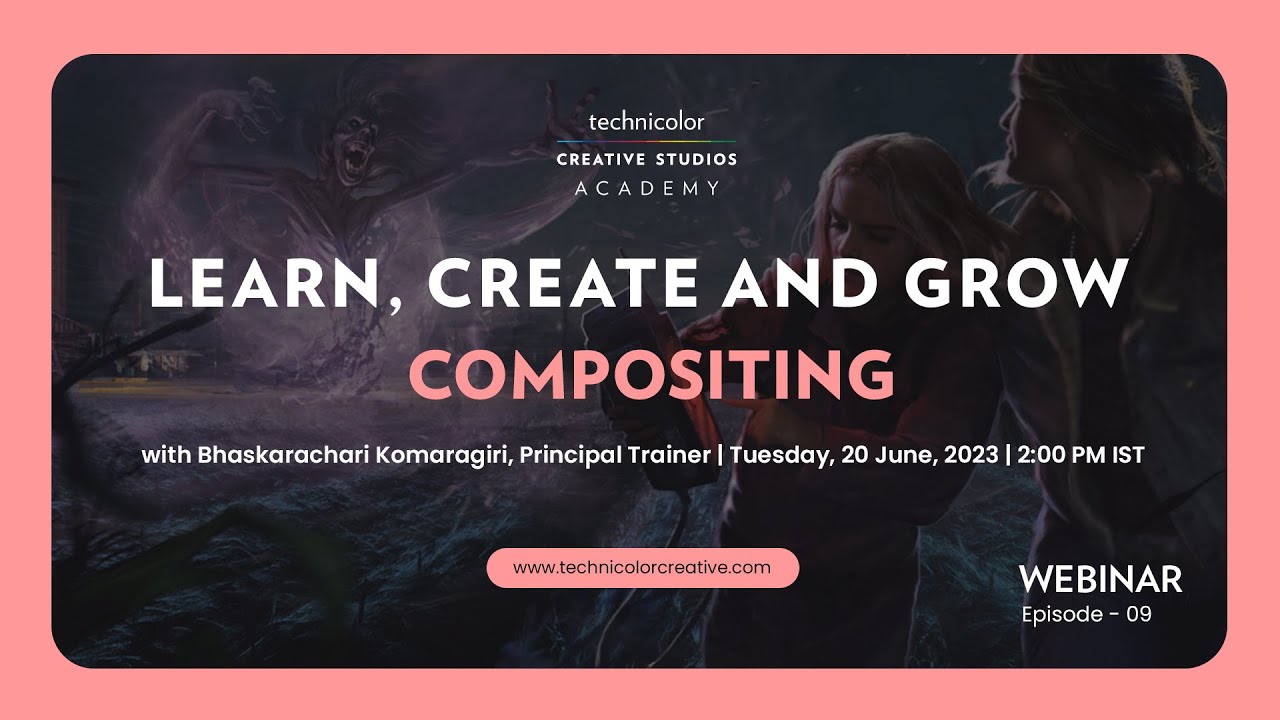 technicolor
CREATIVE STUDIOS
ACADEMY

LEARN, CREATE AND GROW
COMPOSITING

with Bhaskarachari Komaragiri, Principal Trainer | Tuesday, 20 June, 2023 | 2:00 PM IST

www.technicolorcreative.com

WEBINAR
Episode - 09